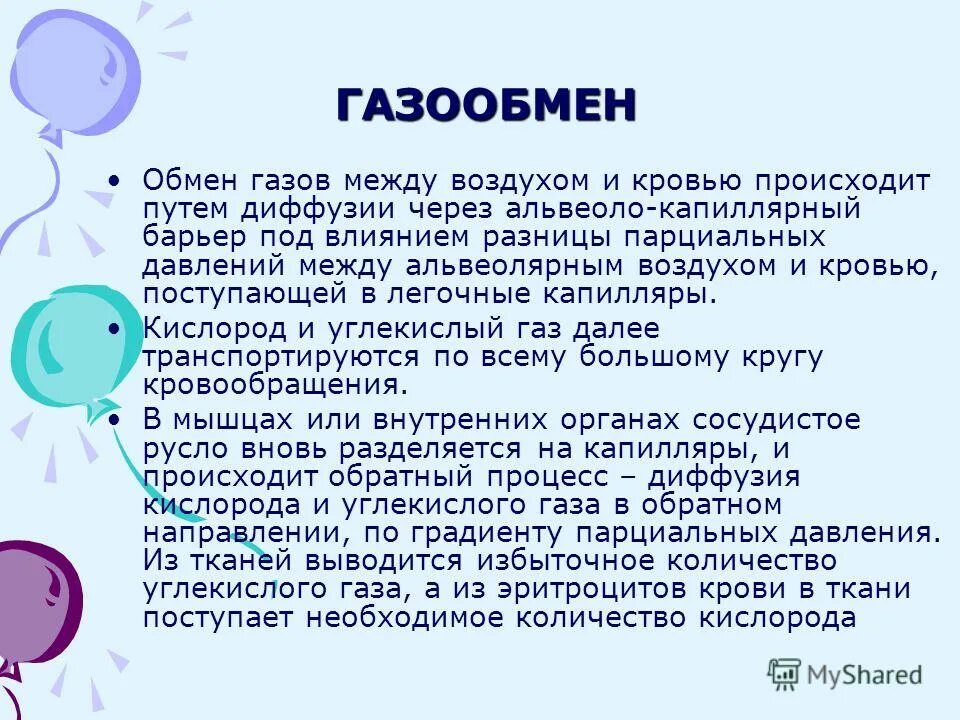 ГАЗООБМЕН

• Обмен газов между воздухом и кровью происходит путем диффузии через альвеоло-капиллярный барьер под влиянием разницы парциальных давлений между альвеолярным воздухом и кровью, поступающей в легочные капилляры.

• Кислород и углекислый газ далее транспортируются по всему большому кругу кровообращения.

• В мышцах или внутренних органах сосудистое русло вновь разделяется на капилляры, и происходит обратный процесс – диффузия кислорода и углекислого газа в обратном направлении, по градиенту парциальных давления. Из тканей выводится избыточное количество углекислого газа, а из эритроцитов крови в ткани поступает необходимое количество кислорода

MyShared